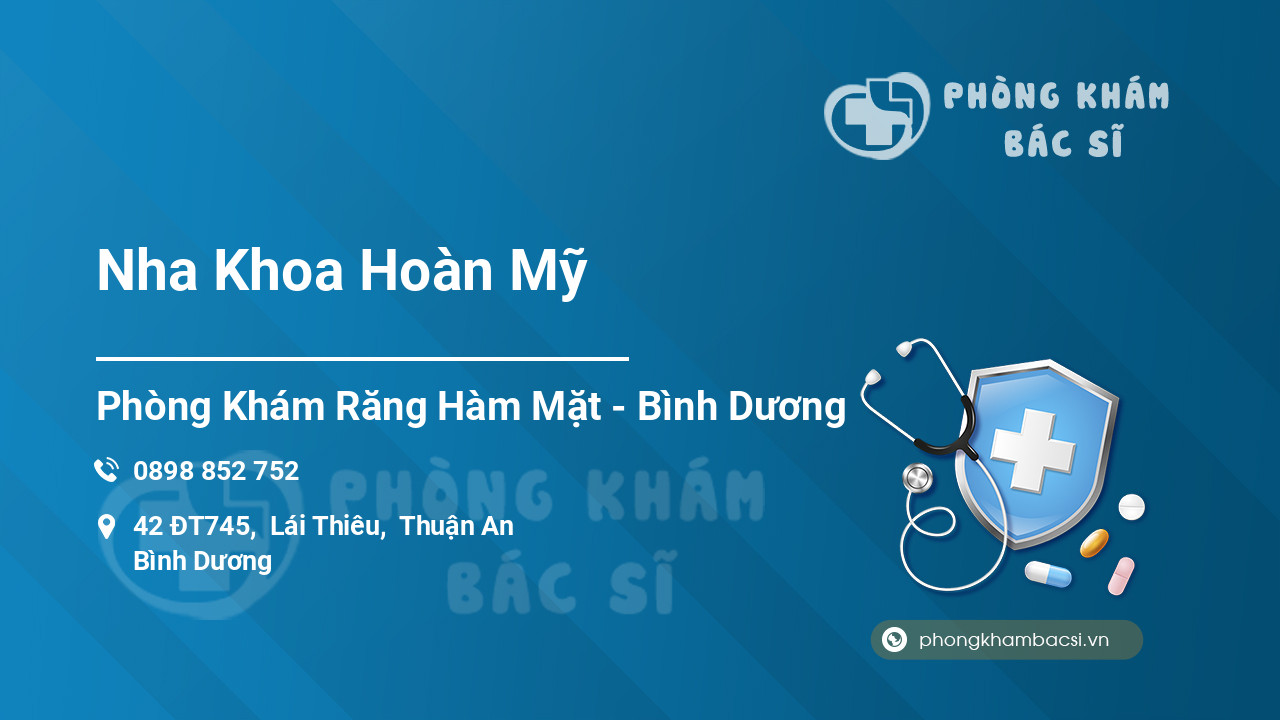 PHÒNG KHÁM BÁC SĨ

Nha Khoa Hoàn Mỹ

Phòng Khám Răng Hàm Mặt - Bình Dương

0898 852 752

42 ĐT745, Lái Thiêu, Thuận An Bình Dương

PHÒNG KHÁM BÁC SĨ

phongkhambacsi.vn